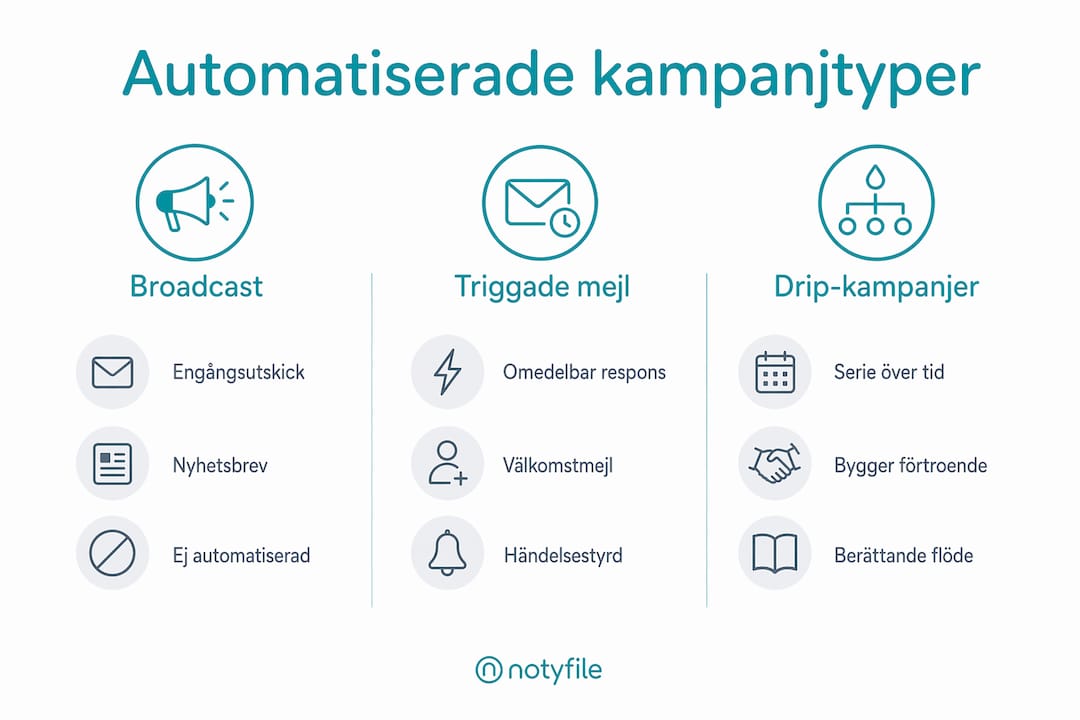 Automatiserade kampanjtyper

Broadcast

Engångsutskick

Nyhetsbrev

Ej automatiserad

Triggade mejl

Omedelbar respons

Välkomstmejl

Händelsestyrd

Drip-kampanjer

Serie över tid

Bygger förtroende

Berättande flöde

notyfile